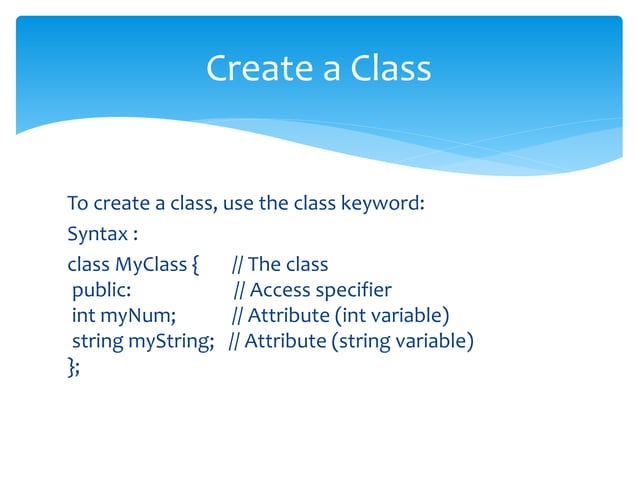 Create a Class

To create a class, use the class keyword:

Syntax :

class MyClass { // The class
public: // Access specifier
int myNum; // Attribute (int variable)
string myString; // Attribute (string variable)
};